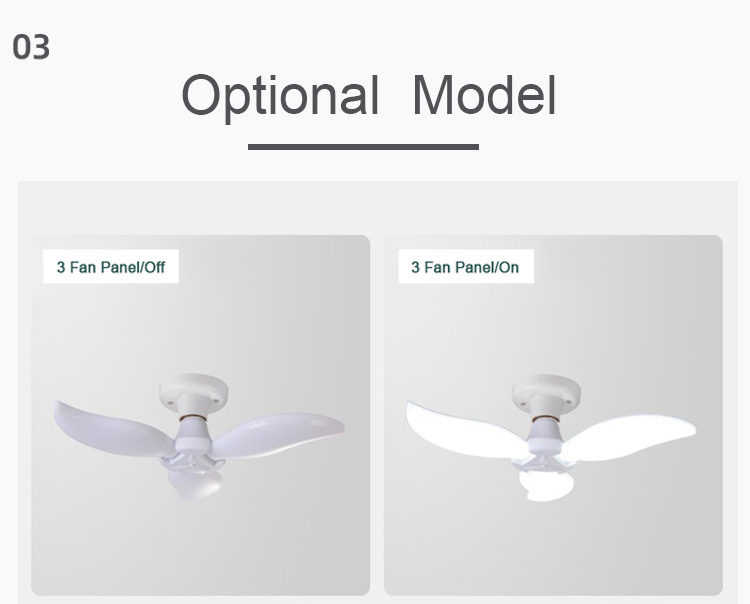 03

Optional Model

3 Fan Panel/Off

3 Fan Panel/On